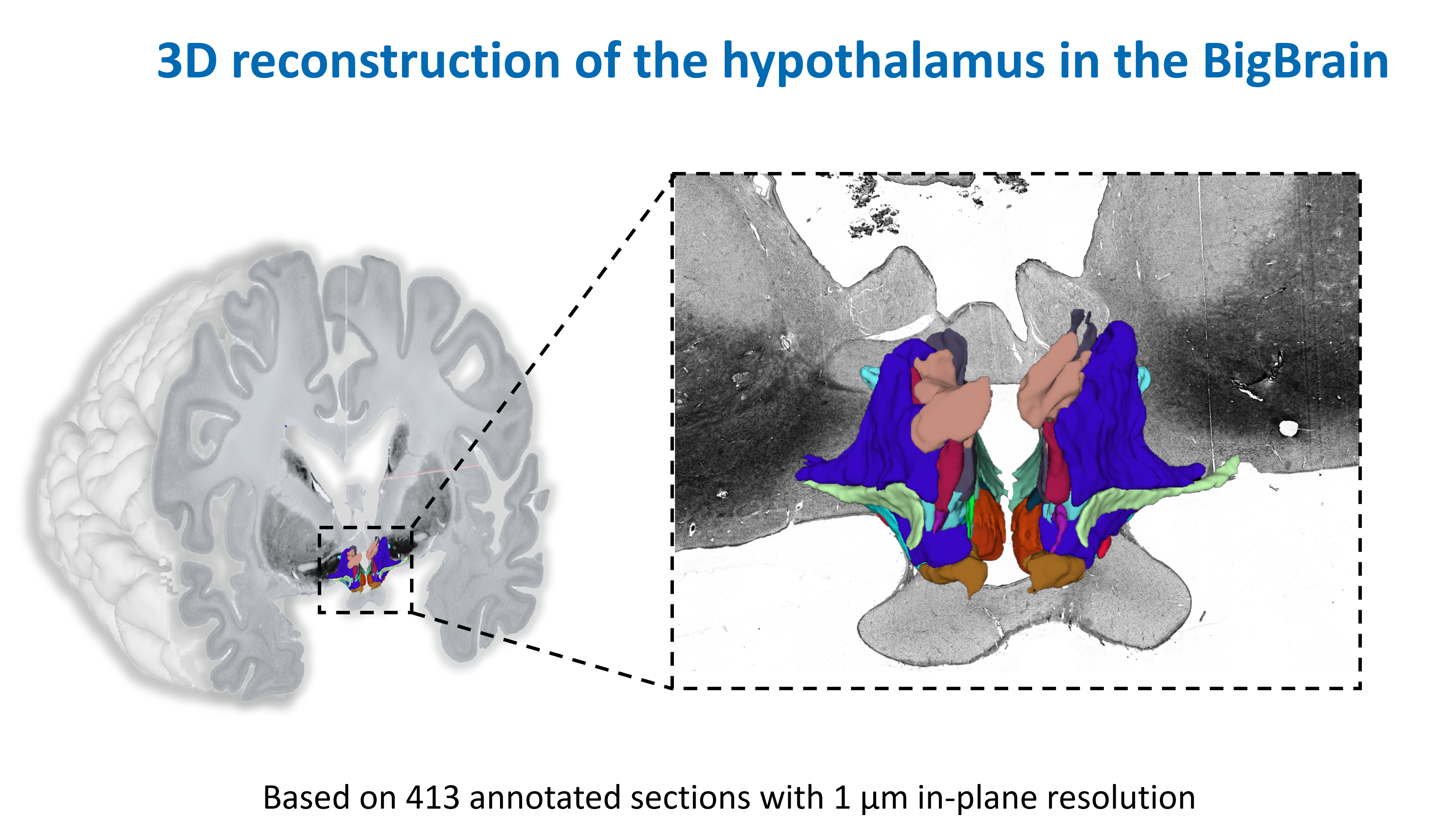 3D reconstruction of the hypothalamus in the BigBrain

Based on 413 annotated sections with 1 µm in-plane resolution